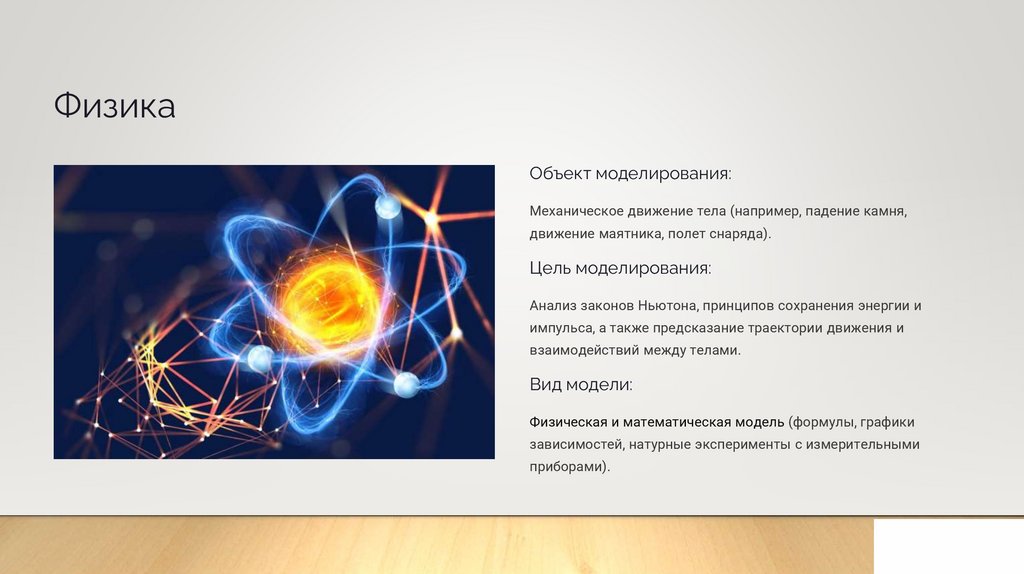 Физика

Объект моделирования:

Механическое движение тела (например, падение камня, движение маятника, полет снаряда).

Цель моделирования:

Анализ законов Ньютона, принципов сохранения энергии и импульса, а также предсказание траектории движения и взаимодействий между телами.

Вид модели:

Физическая и математическая модель (формулы, графики зависимостей, натурные эксперименты с измерительными приборами).